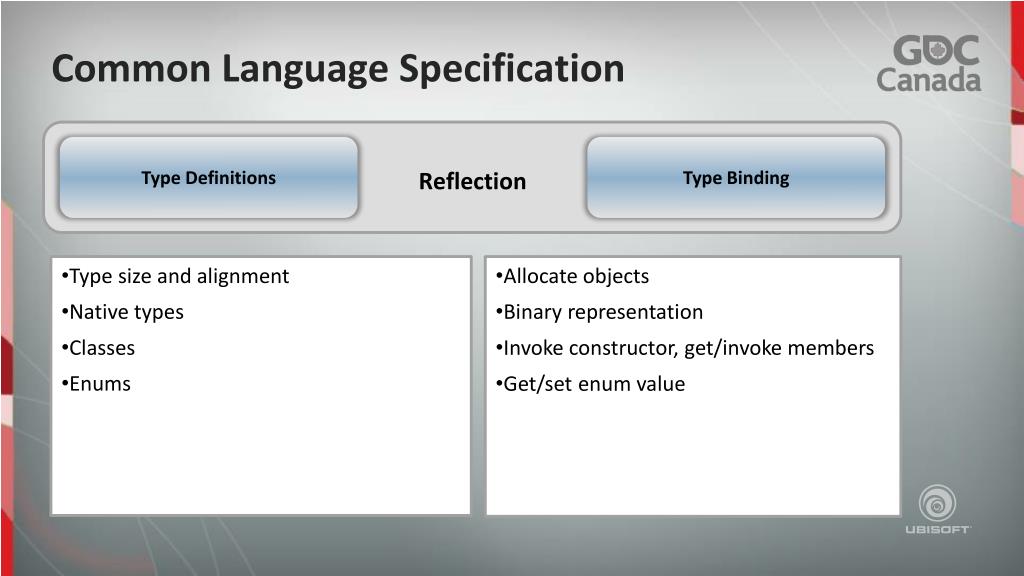 Common Language Specification

GDC Canada

Type Definitions

Reflection

Type Binding

•Type size and alignment
•Native types
•Classes
•Enums

•Allocate objects
•Binary representation
•Invoke constructor, get/invoke members
•Get/set enum value

UBISOFT